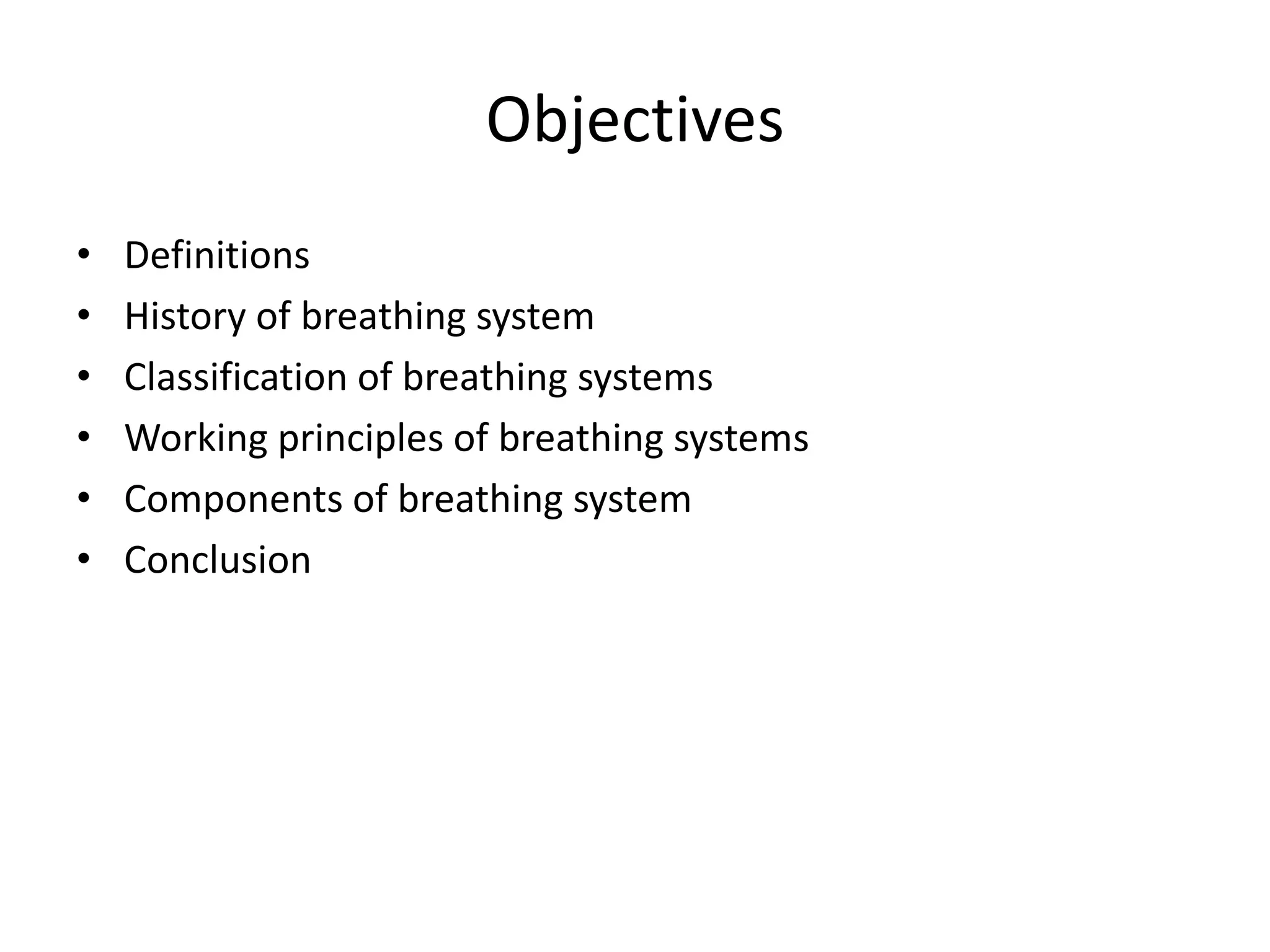 Objectives

• Definitions
• History of breathing system
• Classification of breathing systems
• Working principles of breathing systems
• Components of breathing system
• Conclusion